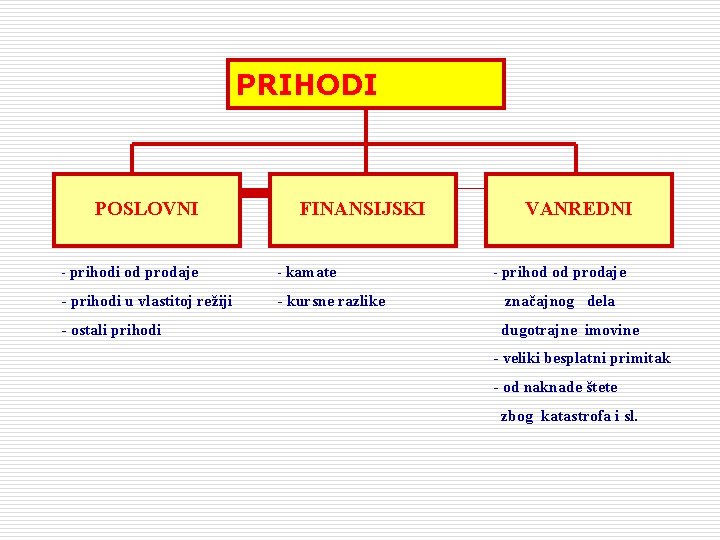 PRIHODI

POSLOVNI

- prihodi od prodaje
- prihodi u vlastitoj režiji
- ostali prihodi

FINANSIJSKI

- kamate
- kursne razlike

VANREDNI

- prihod od prodaje značajnog dela dugotrajne imovine
- veliki besplatni primitak
- od naknade štete zbog katastrofa i sl.